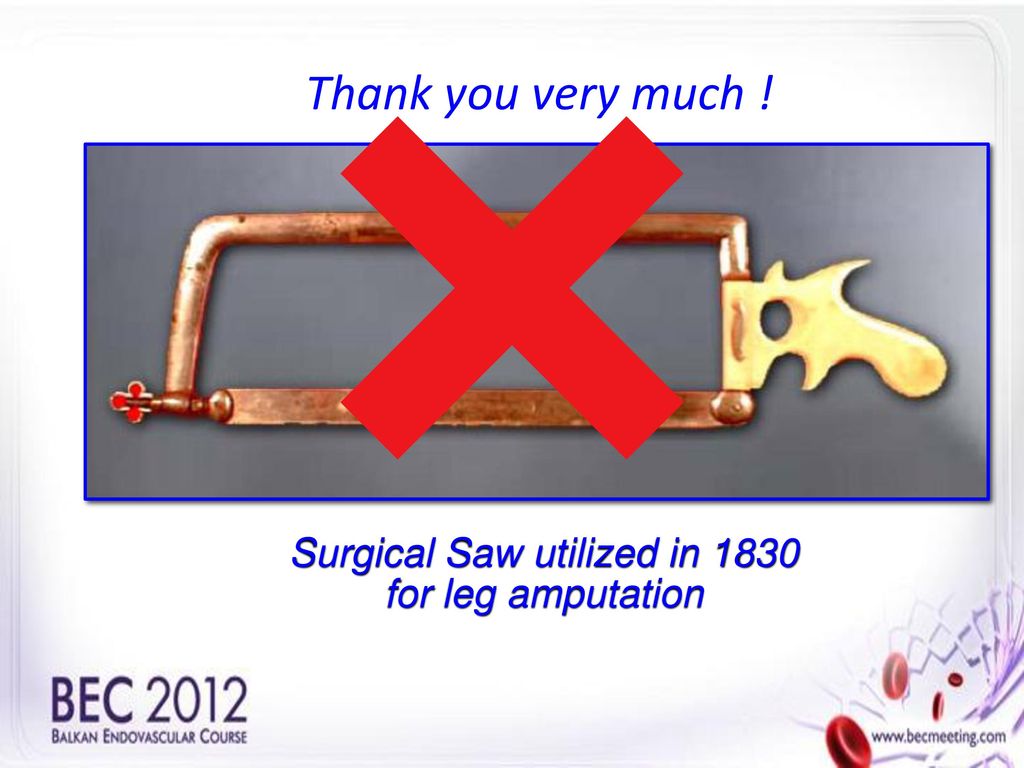 Thank you very much !

Surgical Saw utilized in 1830 for leg amputation

BEC 2012
BALKAN ENDOVASCULAR COURSE

www.becmeeting.com